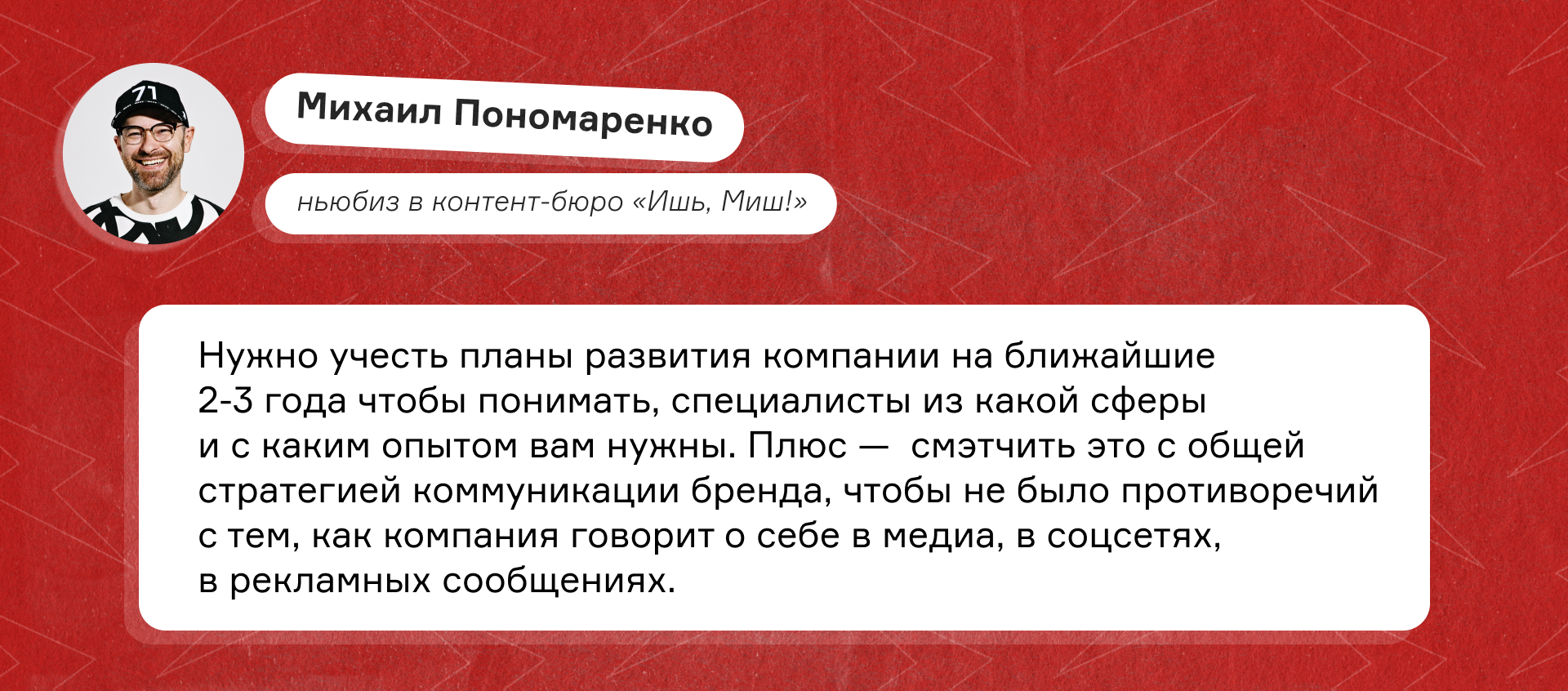 71

Михаил Пономаренко

ньюбиз в контент-бюро «Ишь, Миш!»

Нужно учесть планы развития компании на ближайшие 2-3 года чтобы понимать, специалисты из какой сферы и с каким опытом вам нужны. Плюс — смэтчить это с общей стратегией коммуникации бренда, чтобы не было противоречий с тем, как компания говорит о себе в медиа, в соцсетях, в рекламных сообщениях.